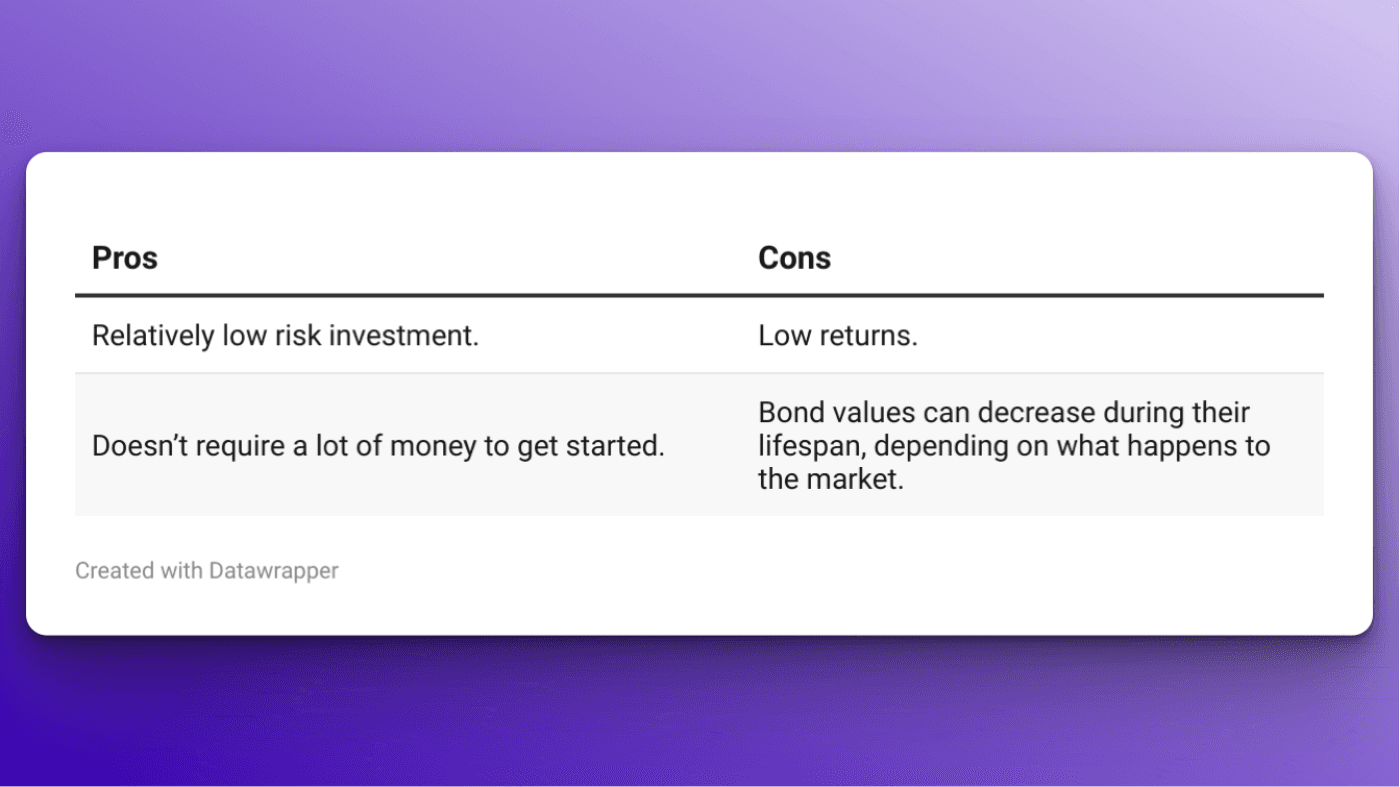 | Pros | Cons |
|---|---|
| Relatively low risk investment. | Low returns. |
| Doesn’t require a lot of money to get started. | Bond values can decrease during their lifespan, depending on what happens to the market. |

Created with Datawrapper